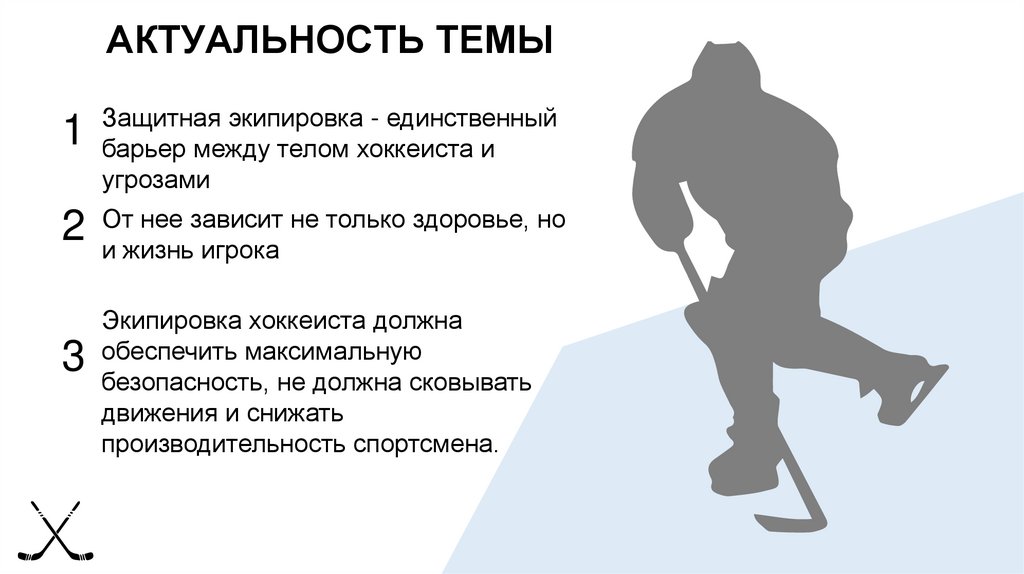 АКТУАЛЬНОСТЬ ТЕМЫ

1 Защитная экипировка - единственный барьер между телом хоккеиста и угрозами

2 От нее зависит не только здоровье, но и жизнь игрока

3 Экипировка хоккеиста должна обеспечить максимальную безопасность, не должна сковывать движения и снижать производительность спортсмена.